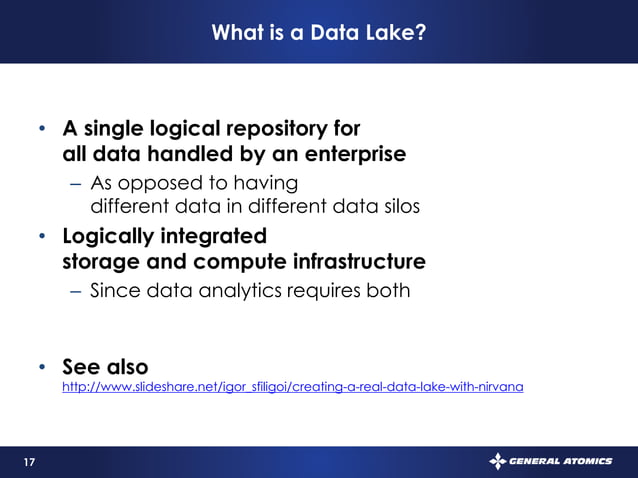 What is a Data Lake?

• A single logical repository for all data handled by an enterprise
– As opposed to having different data in different data silos

• Logically integrated storage and compute infrastructure
– Since data analytics requires both

• See also
http://www.slideshare.net/igor_sfiligoi/creating-a-real-data-lake-with-nirvana

17

GENERAL ATOMICS